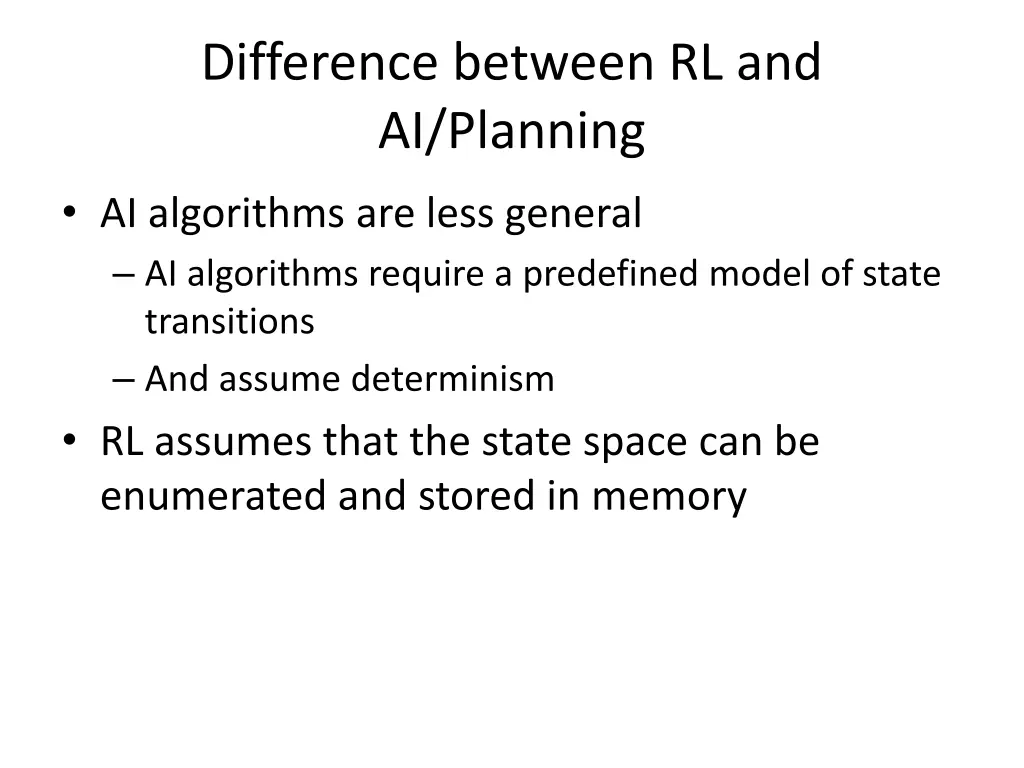 Difference between RL and AI/Planning

• AI algorithms are less general
– AI algorithms require a predefined model of state transitions
– And assume determinism
• RL assumes that the state space can be enumerated and stored in memory